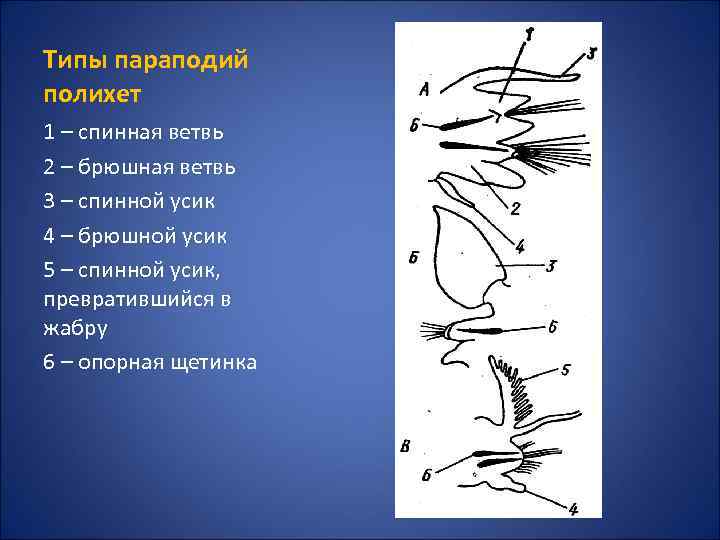 Типы параподий полихет

1 – спинная ветвь

2 – брюшная ветвь

3 – спинной усик

4 – брюшной усик

5 – спинной усик, превратившийся в жабру

6 – опорная щетинка

1
3
А
6
2
4
Б
3
6
5
В
6
4